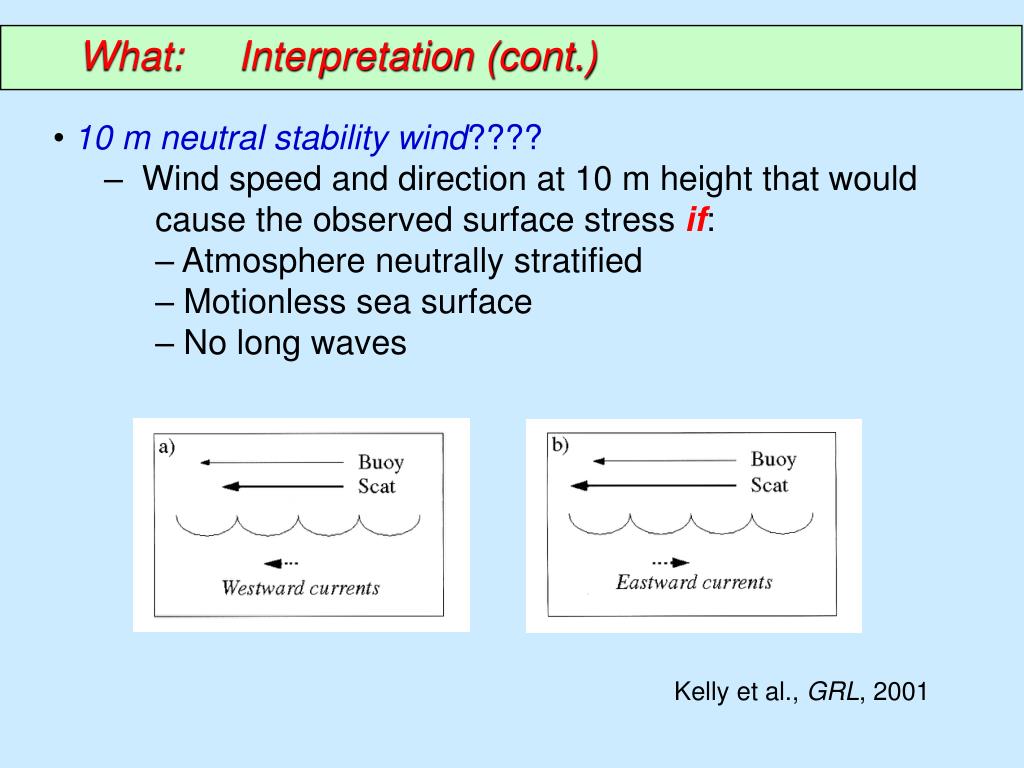 What: Interpretation (cont.)

• 10 m neutral stability wind????
– Wind speed and direction at 10 m height that would cause the observed surface stress if:
– Atmosphere neutrally stratified
– Motionless sea surface
– No long waves

a)
Buoy
Scat
Westward currents

b)
Buoy
Scat
Eastward currents

Kelly et al., GRL, 2001